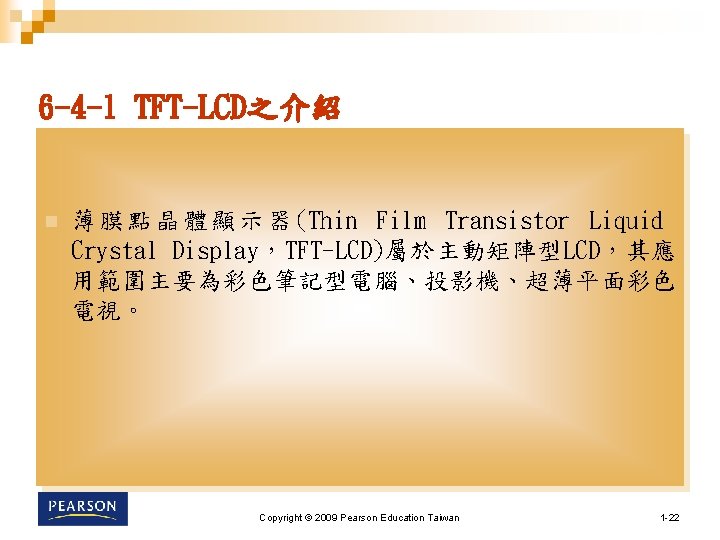 6-4-1 TFT-LCD之介紹

薄膜點晶體顯示器(Thin Film Transistor Liquid Crystal Display，TFT-LCD)屬於主動矩陣型LCD，其應用範圍主要為彩色筆記型電腦、投影機、超薄平面彩色電視。

PEARSON

Copyright © 2009 Pearson Education Taiwan

1-22